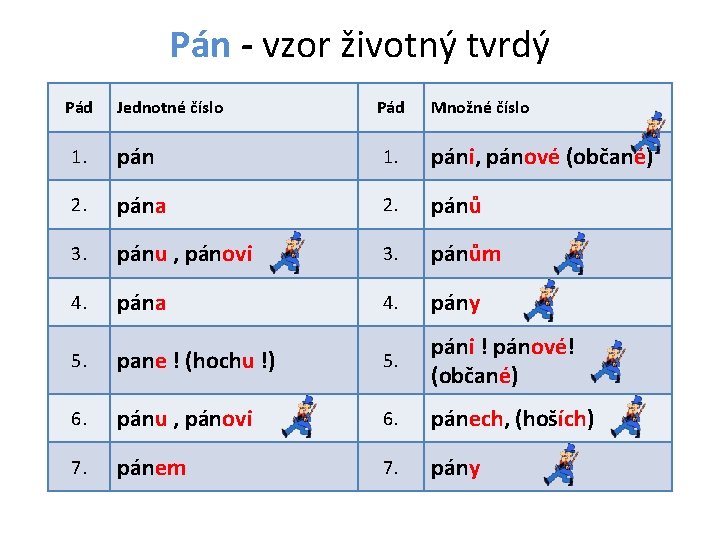 Pán - vzor životný tvrdý

| Pád | Jednotné číslo | Pád | Množné číslo |
|---|---|---|---|
| 1. | pán | 1. | páni, pánové (občané) |
| 2. | pána | 2. | pánů |
| 3. | pánu , pánovi | 3. | pánům |
| 4. | pána | 4. | pány |
| 5. | pane ! (hochu !) | 5. | páni ! pánové! (občané) |
| 6. | pánu , pánovi | 6. | pánech, (hoších) |
| 7. | pánem | 7. | pány |